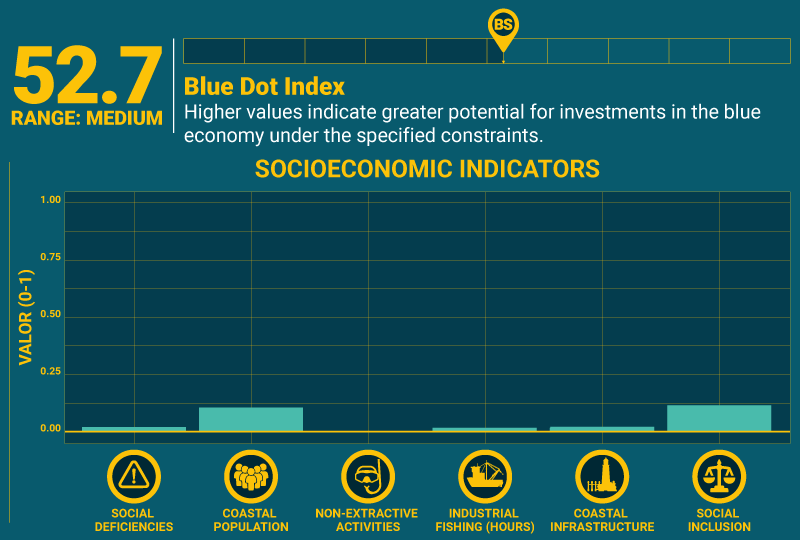 52.7
RANGE: MEDIUM

BS

Blue Dot Index
Higher values indicate greater potential for investments in the blue economy under the specified constraints.

SOCIOECONOMIC INDICATORS

VALOR (0-1)

1.00
0.75
0.50
0.25
0.00

SOCIAL DEFICIENCIES
COASTAL POPULATION
NON-EXTRACTIVE ACTIVITIES
INDUSTRIAL FISHING (HOURS)
COASTAL INFRASTRUCTURE
SOCIAL INCLUSION